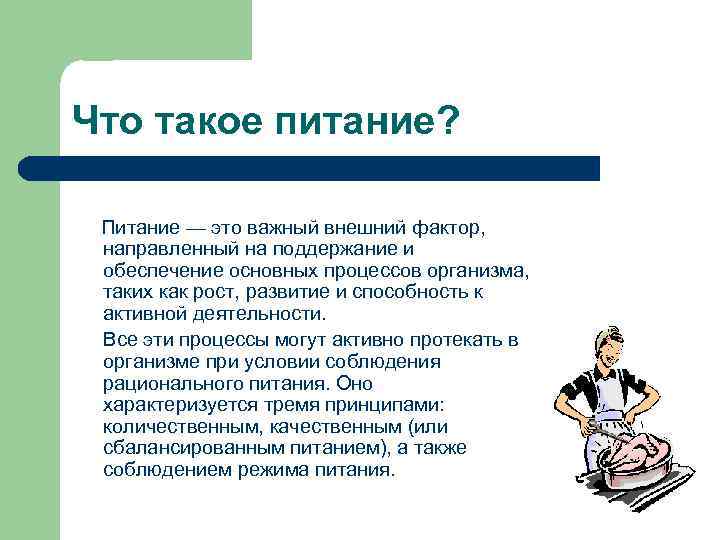 Что такое питание?

Питание — это важный внешний фактор, направленный на поддержание и обеспечение основных процессов организма, таких как рост, развитие и способность к активной деятельности.

Все эти процессы могут активно протекать в организме при условии соблюдения рационального питания. Оно характеризуется тремя принципами: количественным, качественным (или сбалансированным питанием), а также соблюдением режима питания.